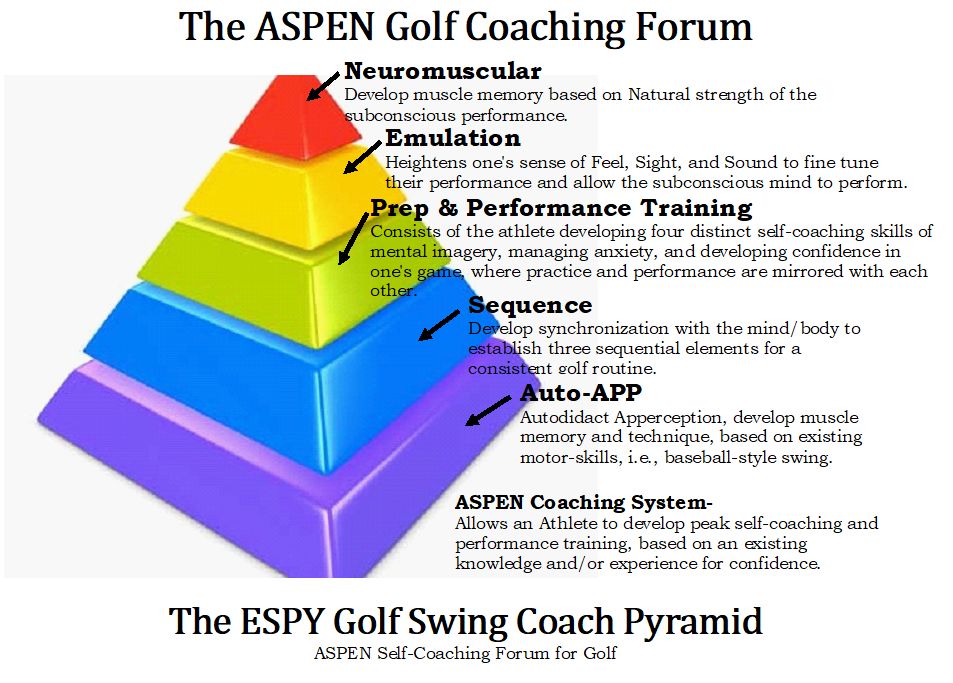 The ASPEN Golf Coaching Forum

Neuromuscular
Develop muscle memory based on Natural strength of the subconscious performance.

Emulation
Heightens one's sense of Feel, Sight, and Sound to fine tune their performance and allow the subconscious mind to perform.

Prep & Performance Training
Consists of the athlete developing four distinct self-coaching skills of mental imagery, managing anxiety, and developing confidence in one's game, where practice and performance are mirrored with each other.

Sequence
Develop synchronization with the mind/body to establish three sequential elements for a consistent golf routine.

Auto-APP
Autodidact Apperception, develop muscle memory and technique, based on existing motor-skills, i.e., baseball-style swing.

ASPEN Coaching System-
Allows an Athlete to develop peak self-coaching and performance training, based on an existing knowledge and/or experience for confidence.

The ESPY Golf Swing Coach Pyramid
ASPEN Self-Coaching Forum for Golf